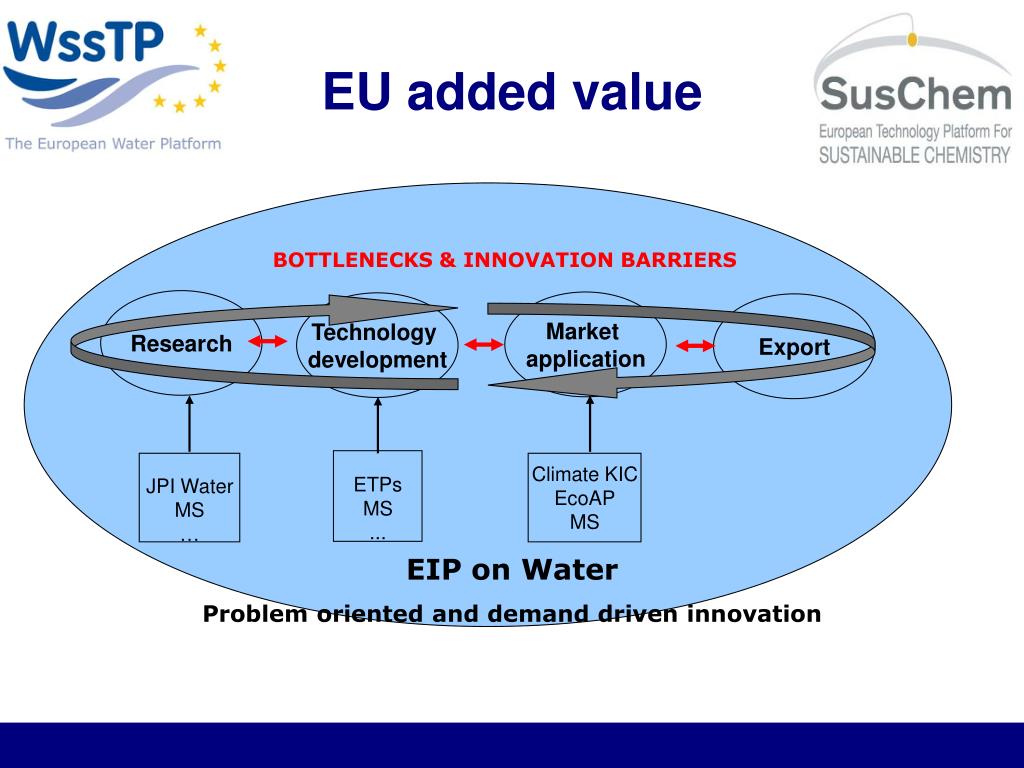 WssTP
The European Water Platform

EU added value

SusChem
European Technology Platform For SUSTAINABLE CHEMISTRY

BOTTLENECKS & INNOVATION BARRIERS

Research

Technology development

Market application

Export

JPI Water
MS
...

ETPs
MS
...

Climate KIC
EcoAP
MS

EIP on Water

Problem oriented and demand driven innovation